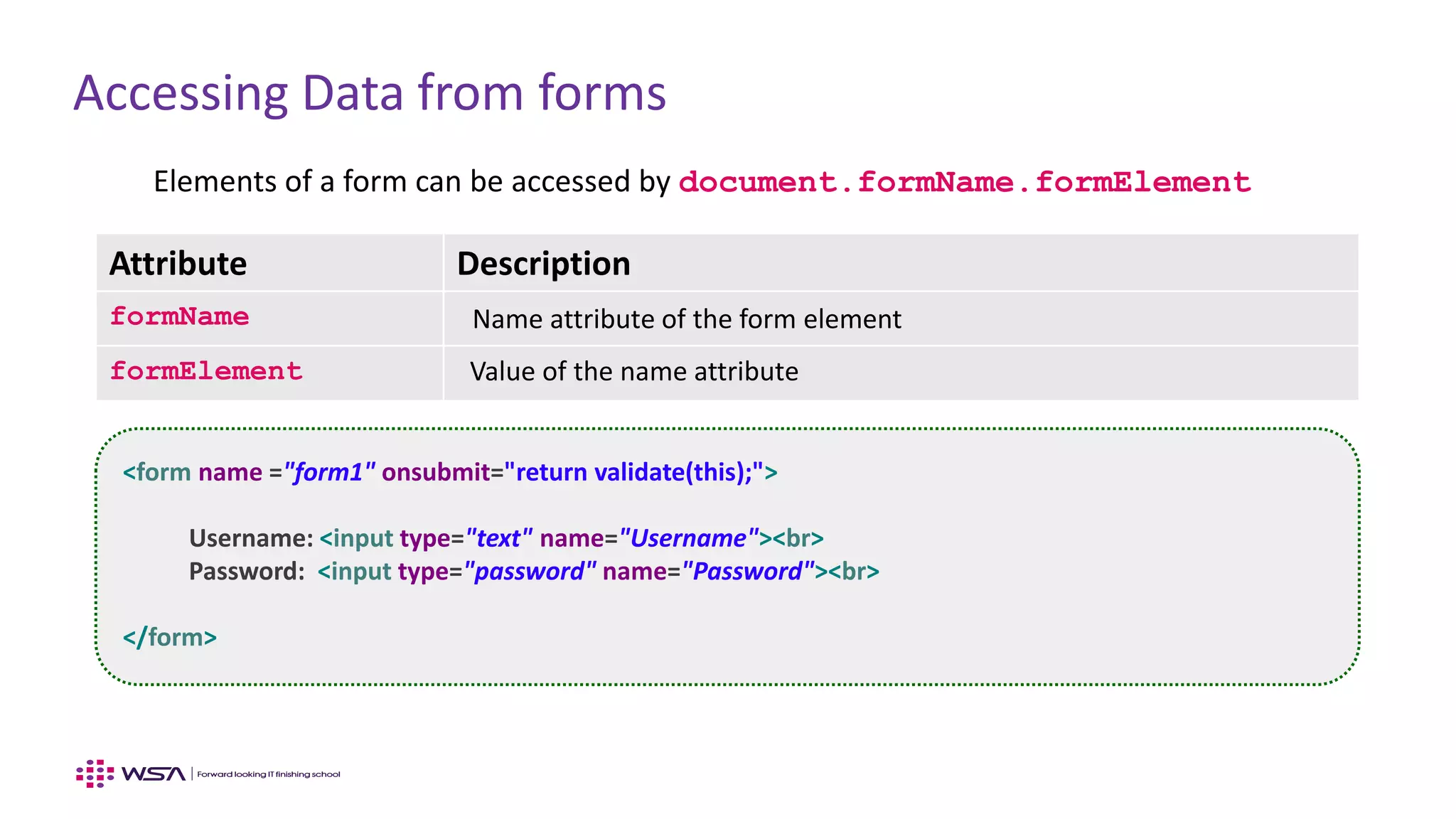 Accessing Data from forms

Elements of a form can be accessed by document.formName.formElement

| Attribute | Description |
|---|---|
| formName | Name attribute of the form element |
| formElement | Value of the name attribute |

<form name ="form1" onsubmit="return validate(this);">

Username: <input type="text" name="Username"><br>
Password: <input type="password" name="Password"><br>

</form>

WSA | Forward looking IT finishing school